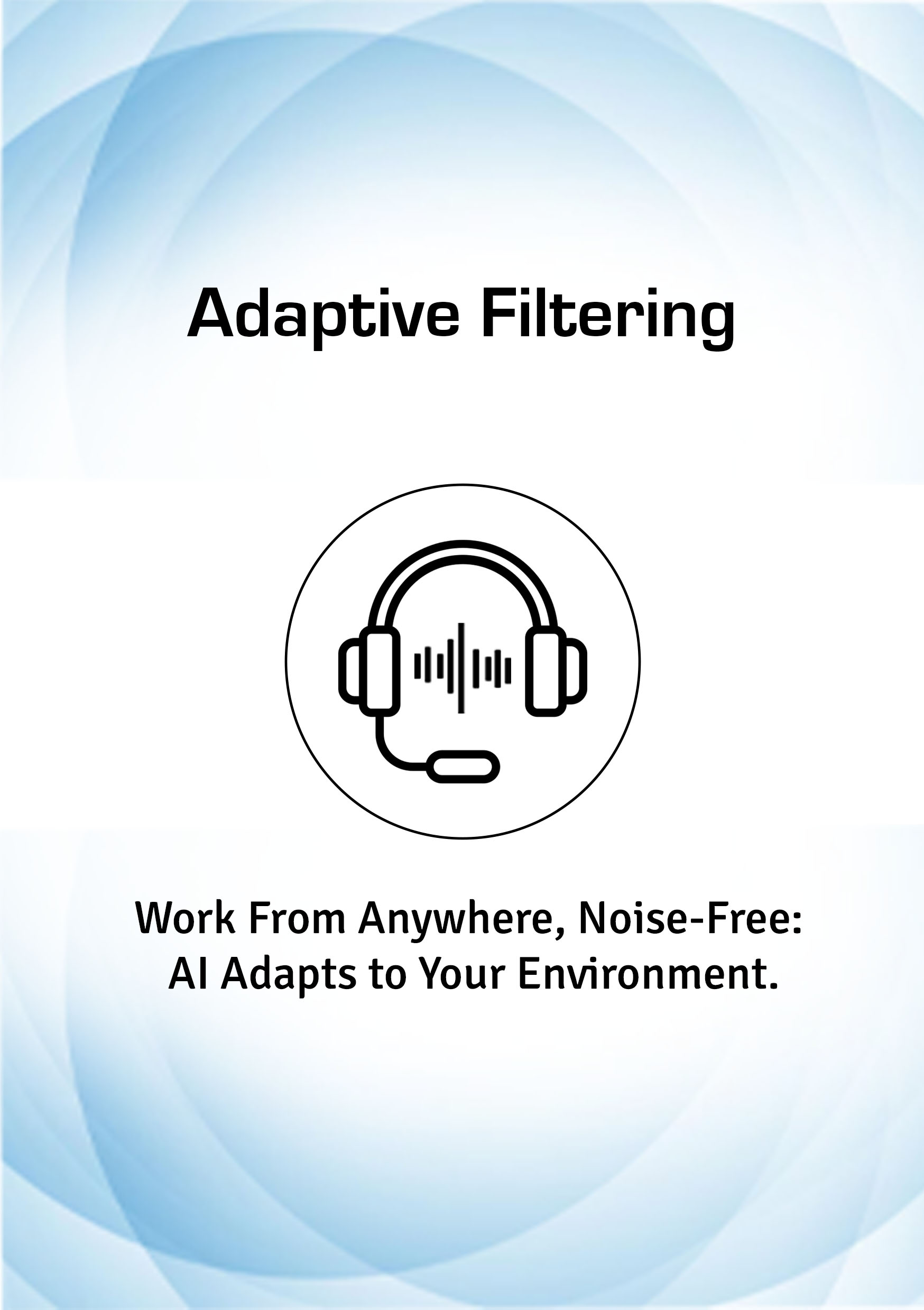 Adaptive Filtering

Work From Anywhere, Noise-Free: AI Adapts to Your Environment.